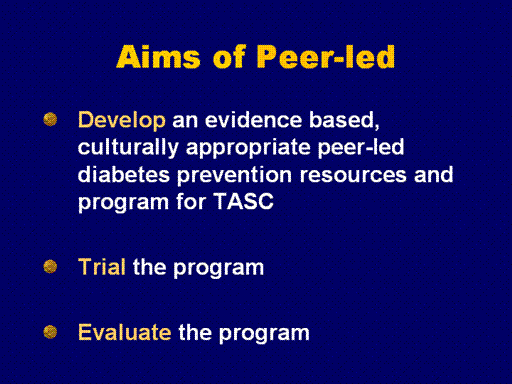 Aims of Peer-led

Develop an evidence based, culturally appropriate peer-led diabetes prevention resources and program for TASC

Trial the program

Evaluate the program